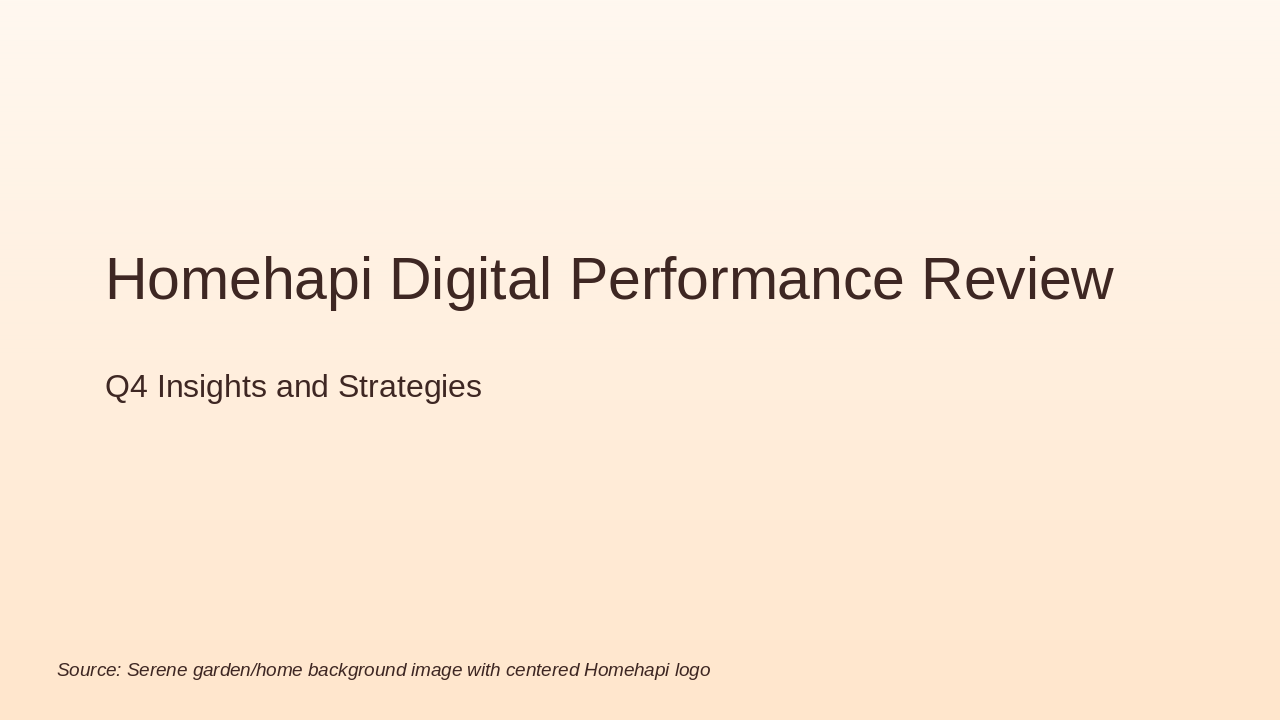 Homehapi Digital Performance Review

Q4 Insights and Strategies

Source: Serene garden/home background image with centered Homehapi logo